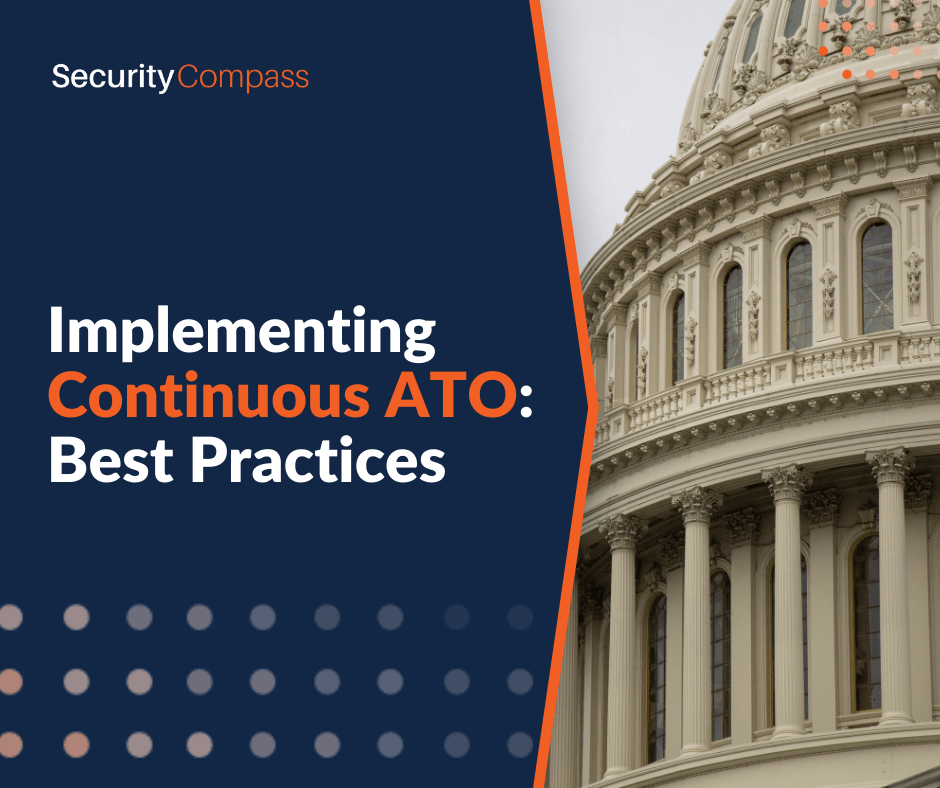 SecurityCompass

Implementing Continuous ATO: Best Practices